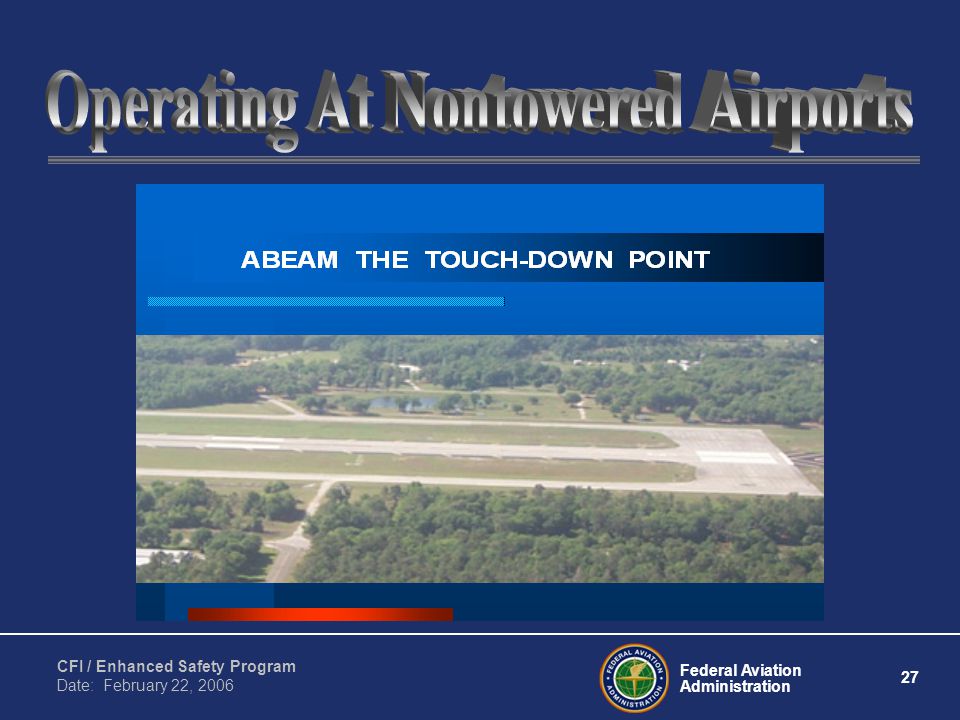 Operating At Nontowered Airports

ABEAM THE TOUCH-DOWN POINT

CFI / Enhanced Safety Program
Date: February 22, 2006

FEDERAL AVIATION ADMINISTRATION

Federal Aviation Administration

27